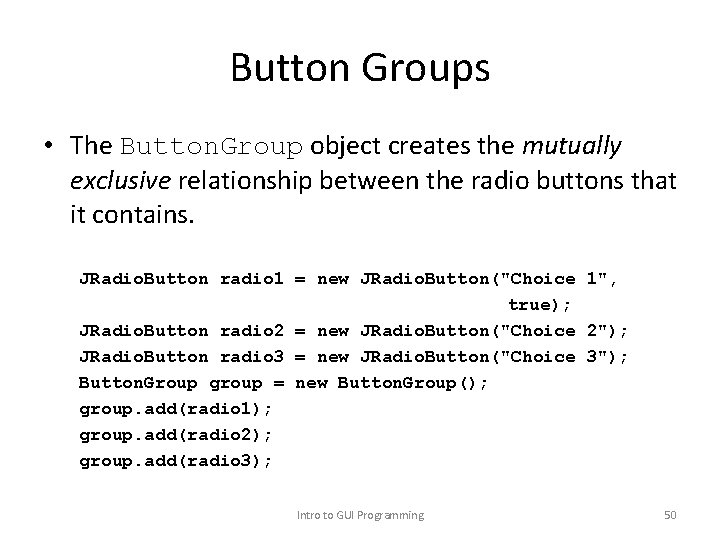 Button Groups

• The ButtonGroup object creates the mutually exclusive relationship between the radio buttons that it contains.

JRadioButton radio1 = new JRadioButton("Choice 1",
                                        true);
JRadioButton radio2 = new JRadioButton("Choice 2");
JRadioButton radio3 = new JRadioButton("Choice 3");
ButtonGroup group = new ButtonGroup();
group.add(radio1);
group.add(radio2);
group.add(radio3);

Intro to GUI Programming

50